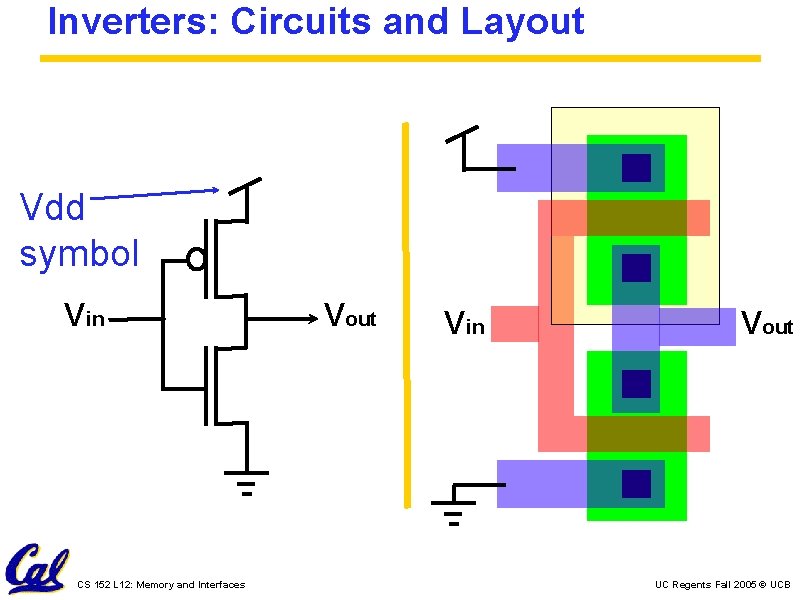 Inverters: Circuits and Layout

Vdd symbol

Vin

Vout

Vin

Vout

Cal

CS 152 L12: Memory and Interfaces

UC Regents Fall 2005 © UCB